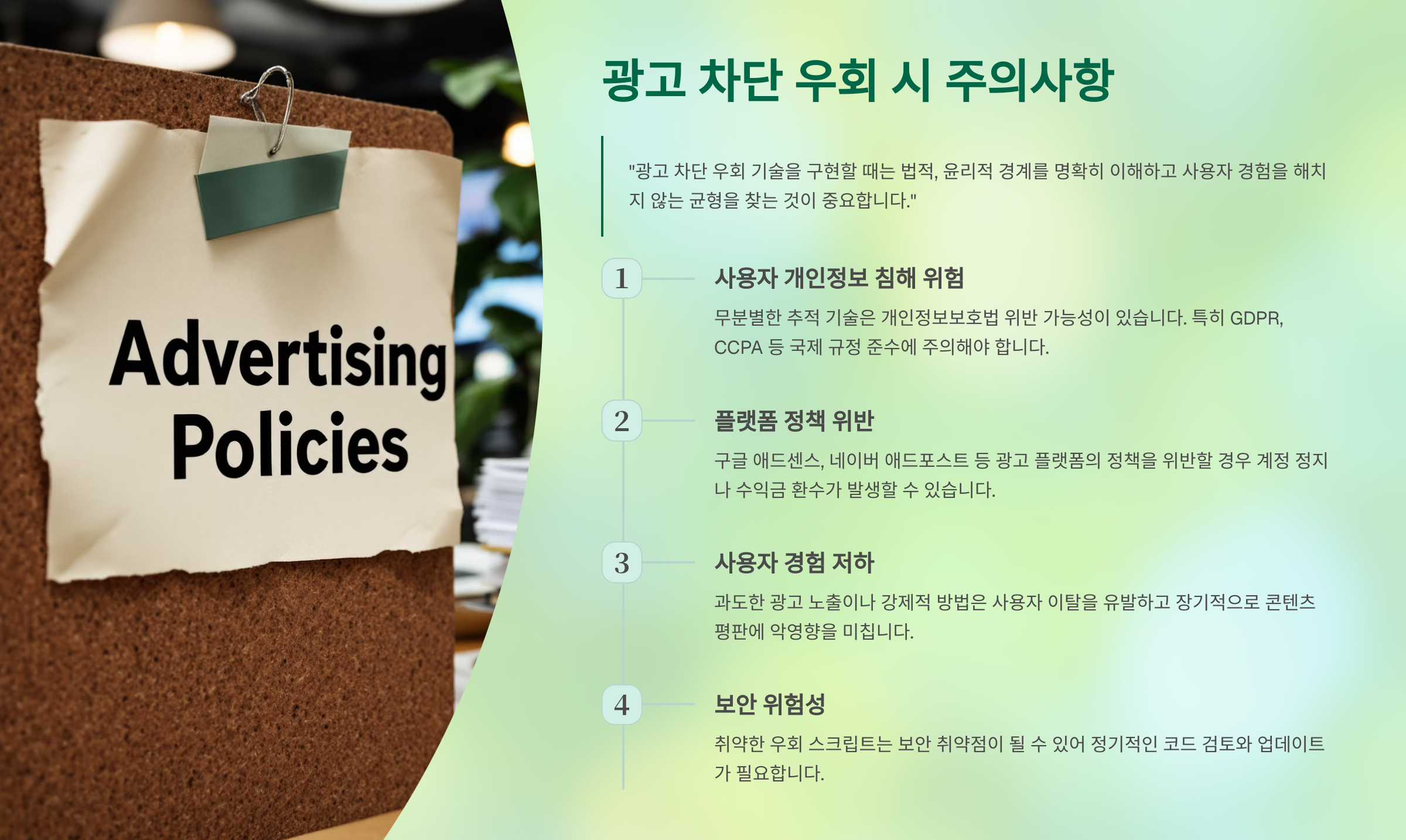 Advertising Policies

광고 차단 우회 시 주의사항

"광고 차단 우회 기술을 구현할 때는 법적, 윤리적 경계를 명확히 이해하고 사용자 경험을 해치지 않는 균형을 찾는 것이 중요합니다."

1

사용자 개인정보 침해 위험

무분별한 추적 기술은 개인정보보호법 위반 가능성이 있습니다. 특히 GDPR, CCPA 등 국제 규정 준수에 주의해야 합니다.

2

플랫폼 정책 위반

구글 애드센스, 네이버 애드포스트 등 광고 플랫폼의 정책을 위반할 경우 계정 정지나 수익금 환수가 발생할 수 있습니다.

3

사용자 경험 저하

과도한 광고 노출이나 강제적 방법은 사용자 이탈을 유발하고 장기적으로 콘텐츠 평판에 악영향을 미칩니다.

4

보안 위험성

취약한 우회 스크립트는 보안 취약점이 될 수 있어 정기적인 코드 검토와 업데이트가 필요합니다.